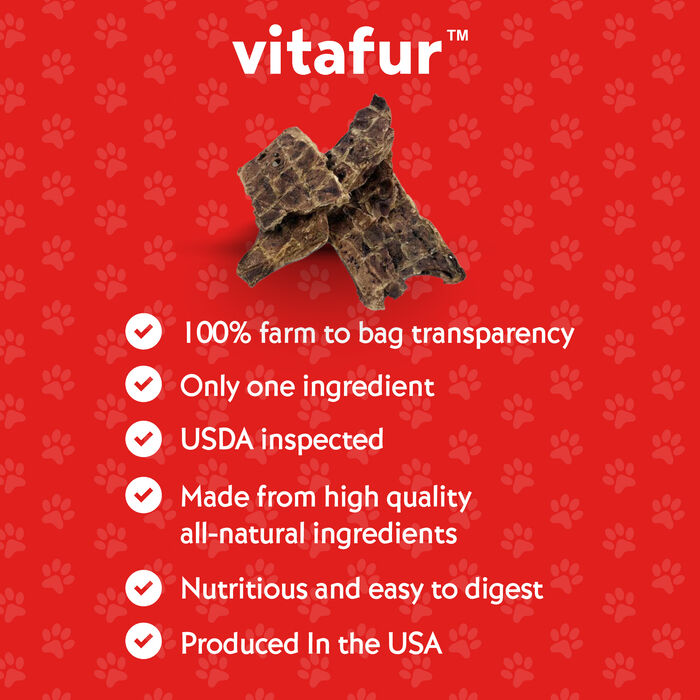 vitafur™

100% farm to bag transparency

Only one ingredient

USDA inspected

Made from high quality all-natural ingredients

Nutritious and easy to digest

Produced In the USA